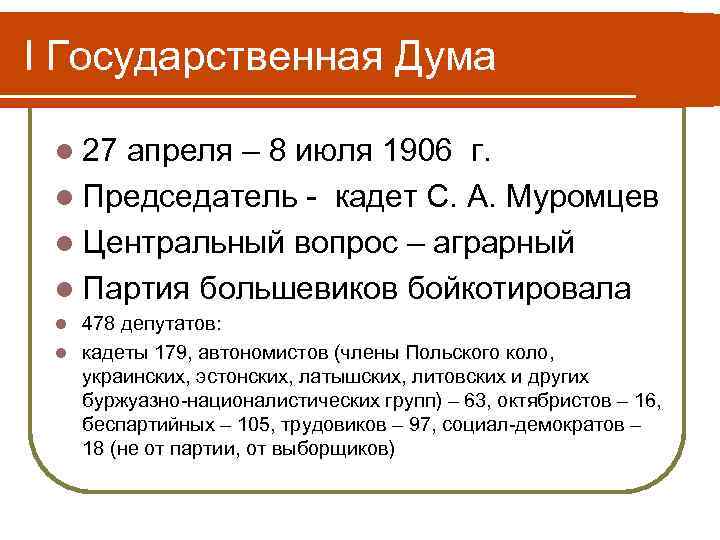 I Государственная Дума

- 27 апреля – 8 июля 1906 г.
- Председатель - кадет С. А. Муромцев
- Центральный вопрос – аграрный
- Партия большевиков бойкотировала
- 478 депутатов:
- кадеты 179, автономистов (члены Польского коло, украинских, эстонских, латышских, литовских и других буржуазно-националистических групп) – 63, октябристов – 16, беспартийных – 105, трудовиков – 97, социал-демократов – 18 (не от партии, от выборщиков)